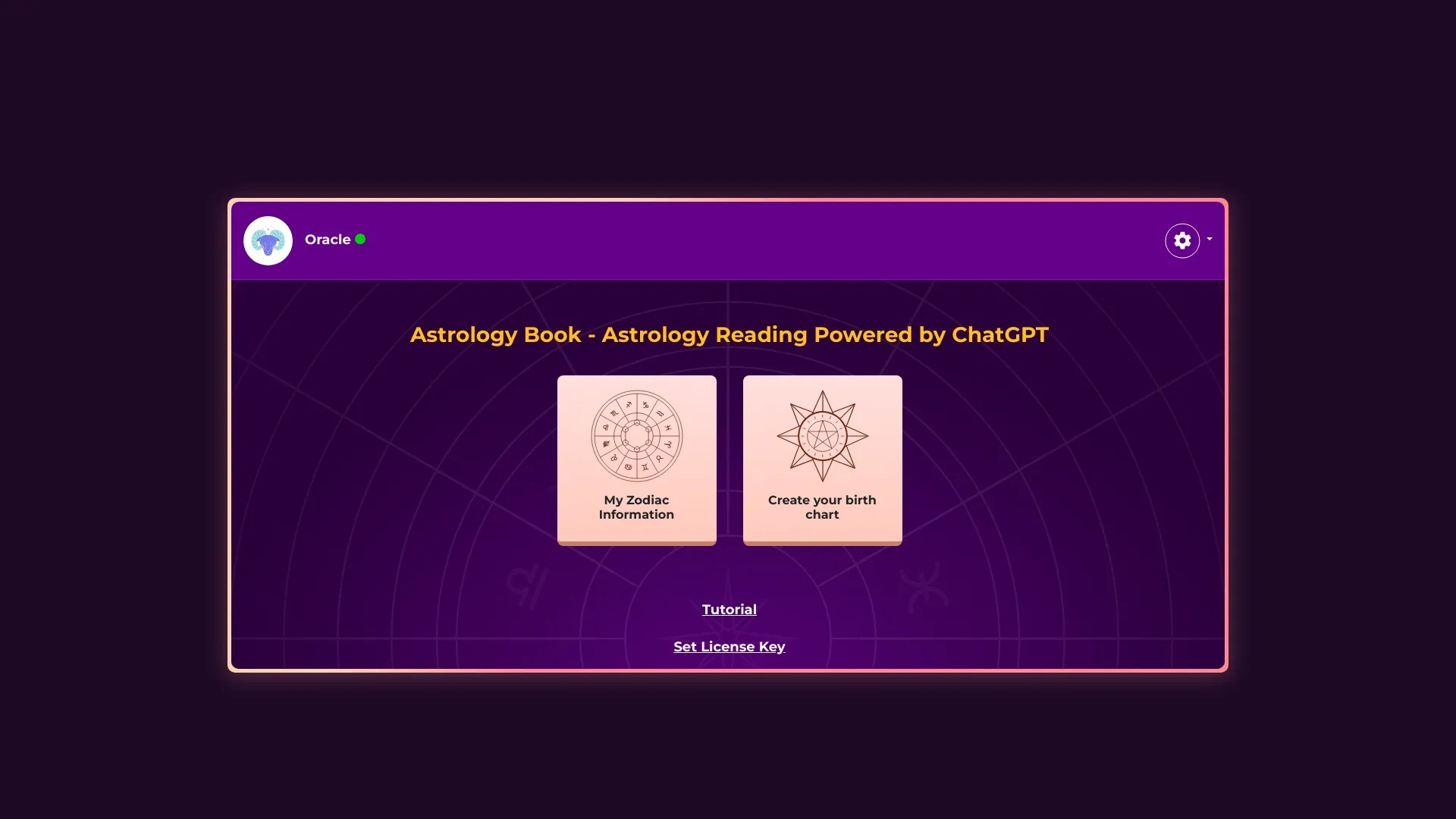 Oracle

Astrology Book - Astrology Reading Powered by ChatGPT

My Zodiac Information

Create your birth chart

Tutorial

Set License Key